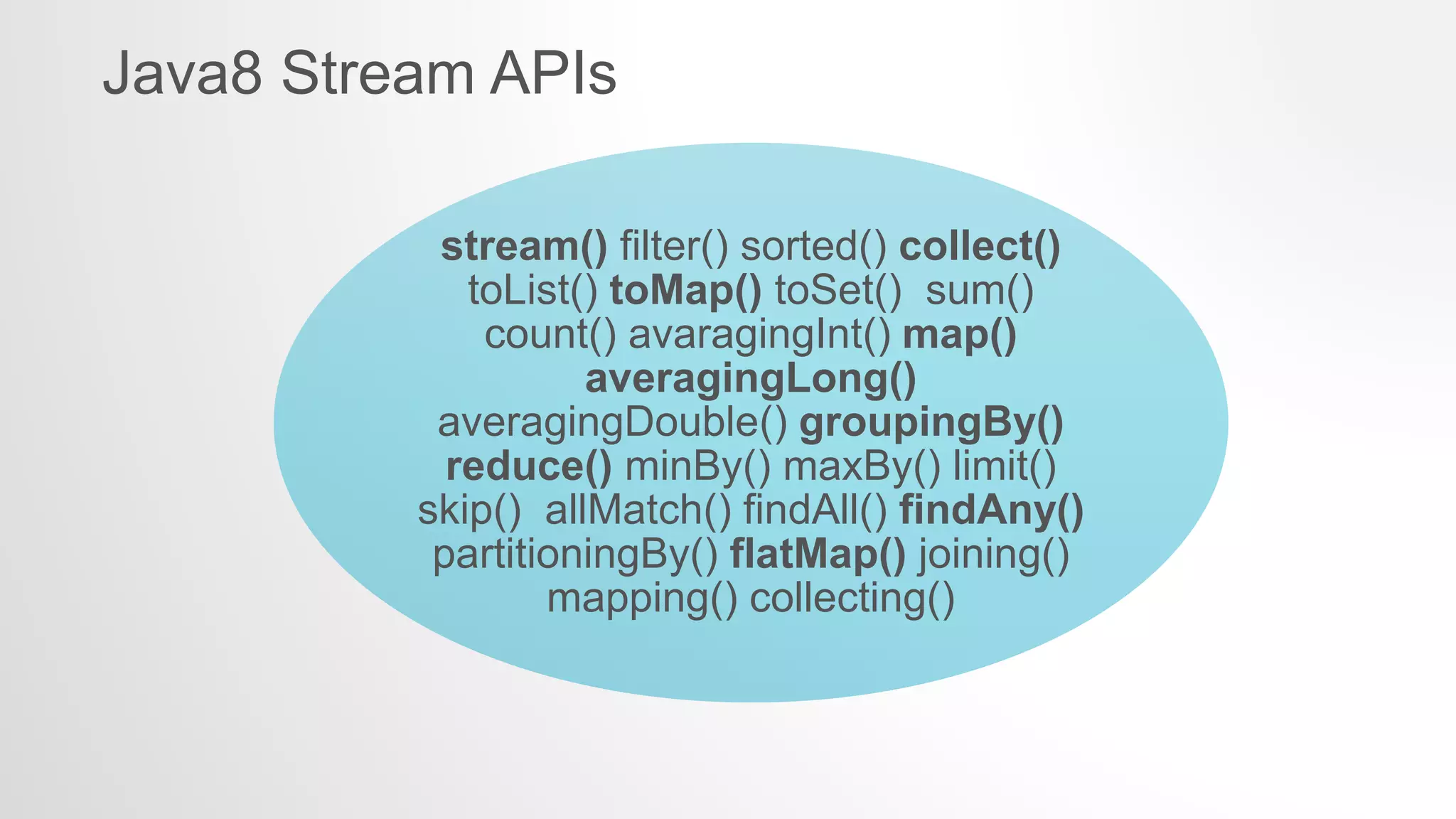 Java8 Stream APIs

stream() filter() sorted() collect() toList() toMap() toSet()  sum() count() avaragingInt() map() averagingLong() averagingDouble() groupingBy() reduce() minBy() maxBy() limit() skip()  allMatch() findAll() findAny() partitioningBy() flatMap() joining() mapping() collecting()